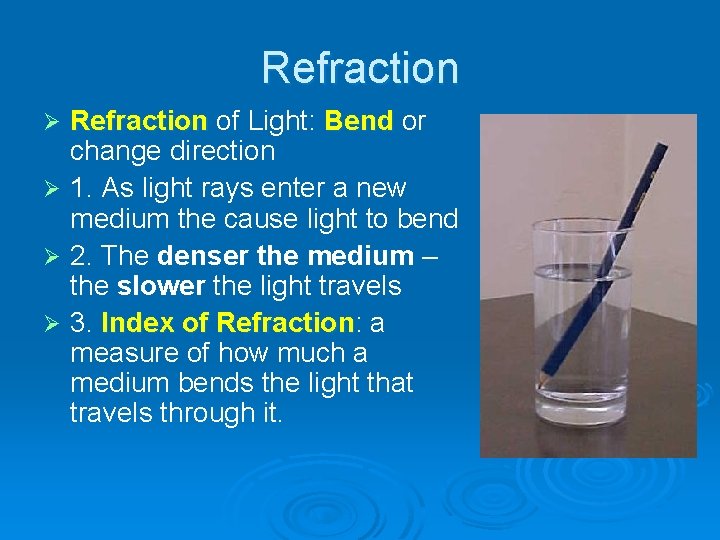 Refraction

➢ Refraction of Light: Bend or change direction

➢ 1. As light rays enter a new medium the cause light to bend

➢ 2. The denser the medium – the slower the light travels

➢ 3. Index of Refraction: a measure of how much a medium bends the light that travels through it.